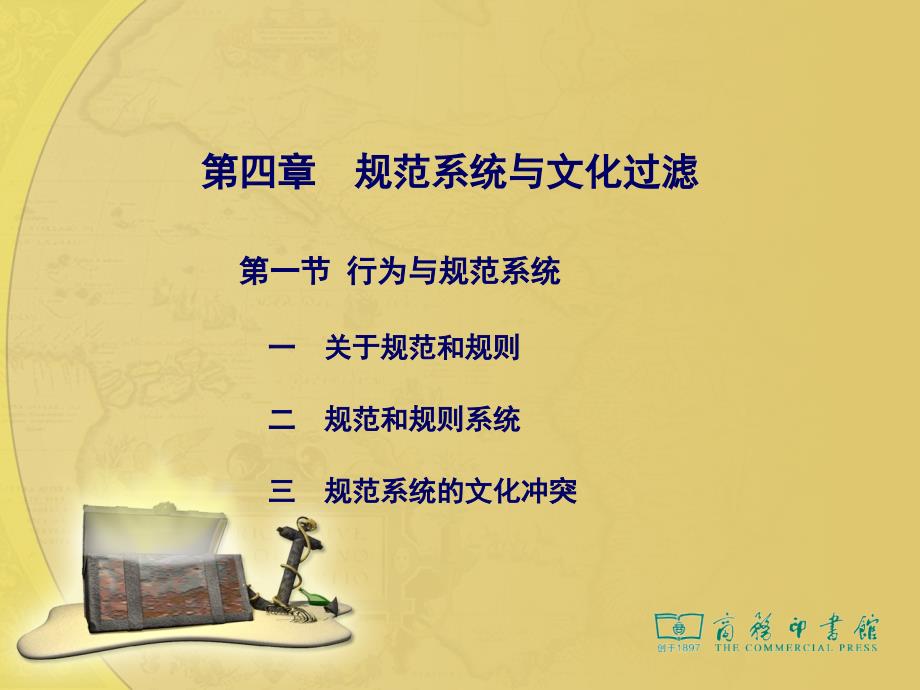 第四章　规范系统与文化过滤

第一节 行为与规范系统

一　关于规范和规则

二　规范和规则系统

三　规范系统的文化冲突

创于1897 商務印書館 THE COMMERCIAL PRESS